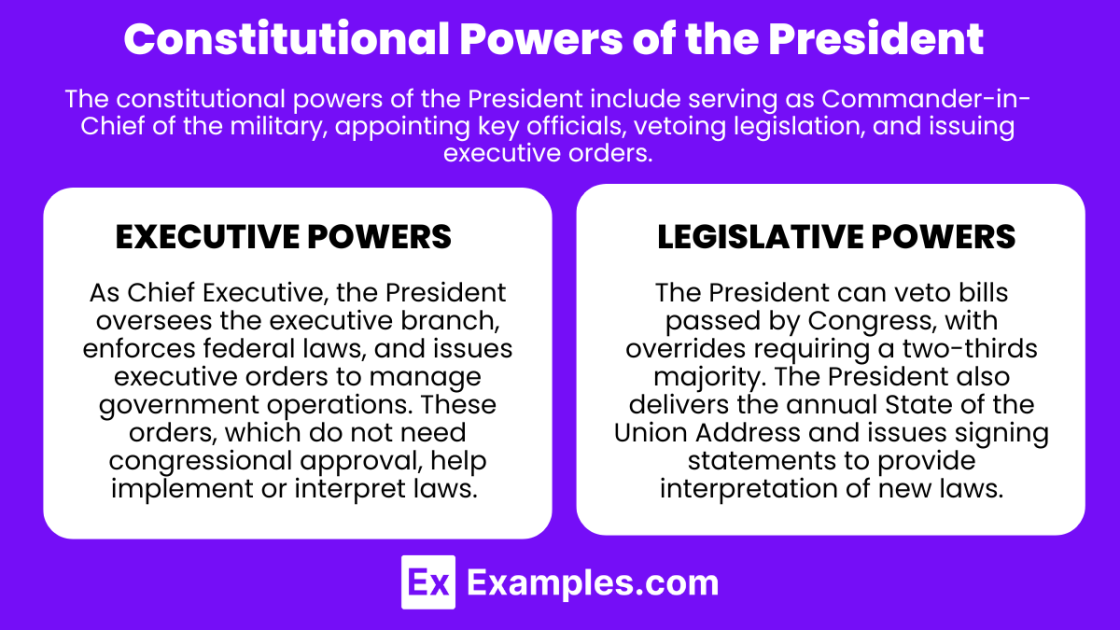 Constitutional Powers of the President

The constitutional powers of the President include serving as Commander-in-Chief of the military, appointing key officials, vetoing legislation, and issuing executive orders.

EXECUTIVE POWERS

As Chief Executive, the President oversees the executive branch, enforces federal laws, and issues executive orders to manage government operations. These orders, which do not need congressional approval, help implement or interpret laws.

LEGISLATIVE POWERS

The President can veto bills passed by Congress, with overrides requiring a two-thirds majority. The President also delivers the annual State of the Union Address and issues signing statements to provide interpretation of new laws.

Ex Examples.com